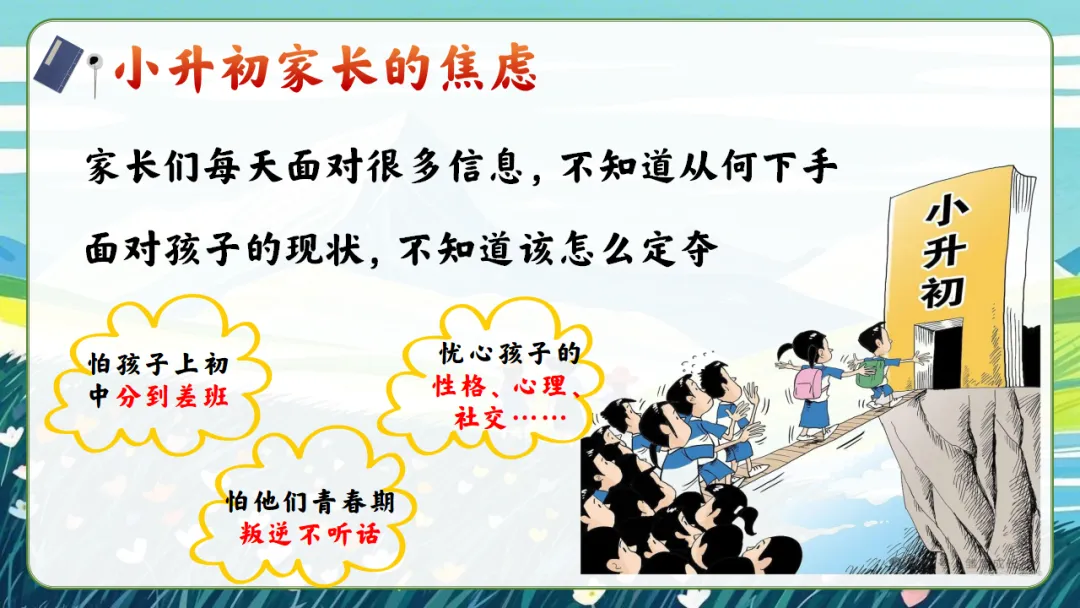 小升初家长的焦虑

家长们每天面对很多信息，不知道从何下手

面对孩子的现状，不知道该怎么定夺

小升初

怕孩子上初中分到差班

忧心孩子的性格、心理、社交……

怕他们青春期叛逆不听话